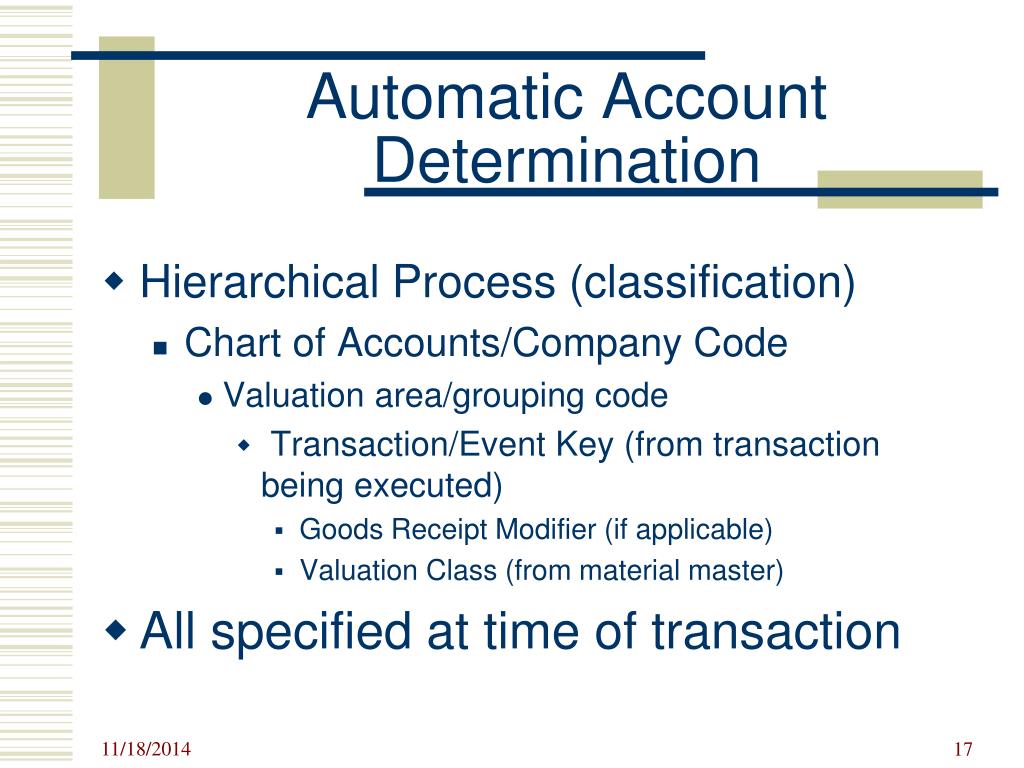 Automatic Account Determination

Hierarchical Process (classification)

Chart of Accounts/Company Code

Valuation area/grouping code

Transaction/Event Key (from transaction being executed)

Goods Receipt Modifier (if applicable)

Valuation Class (from material master)

All specified at time of transaction

11/18/2014

17